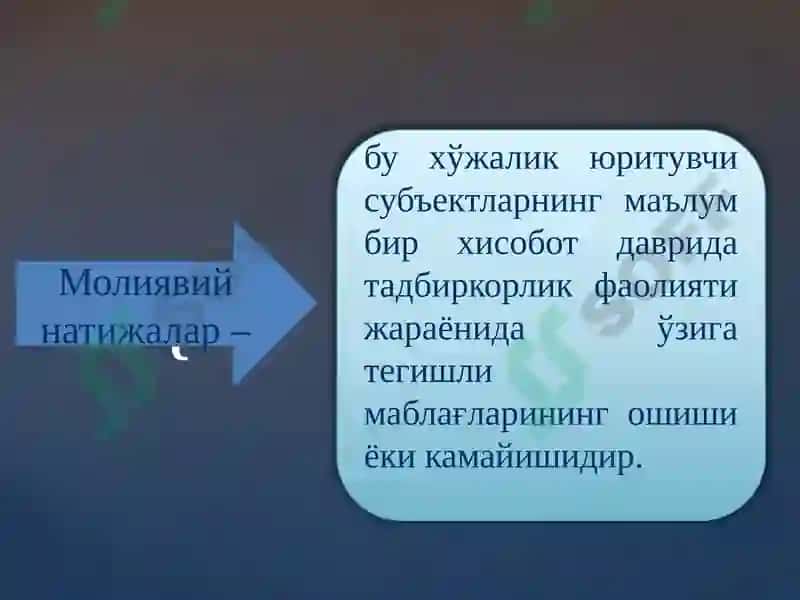 Молиявий натижалар –

бу хўжалик юритувчи субъектларнинг маълум бир хисобот даврида тадбиркорлик фаолияти жараёнида ўзига тегишли маблағларининг ошиши ёки камайишидир.